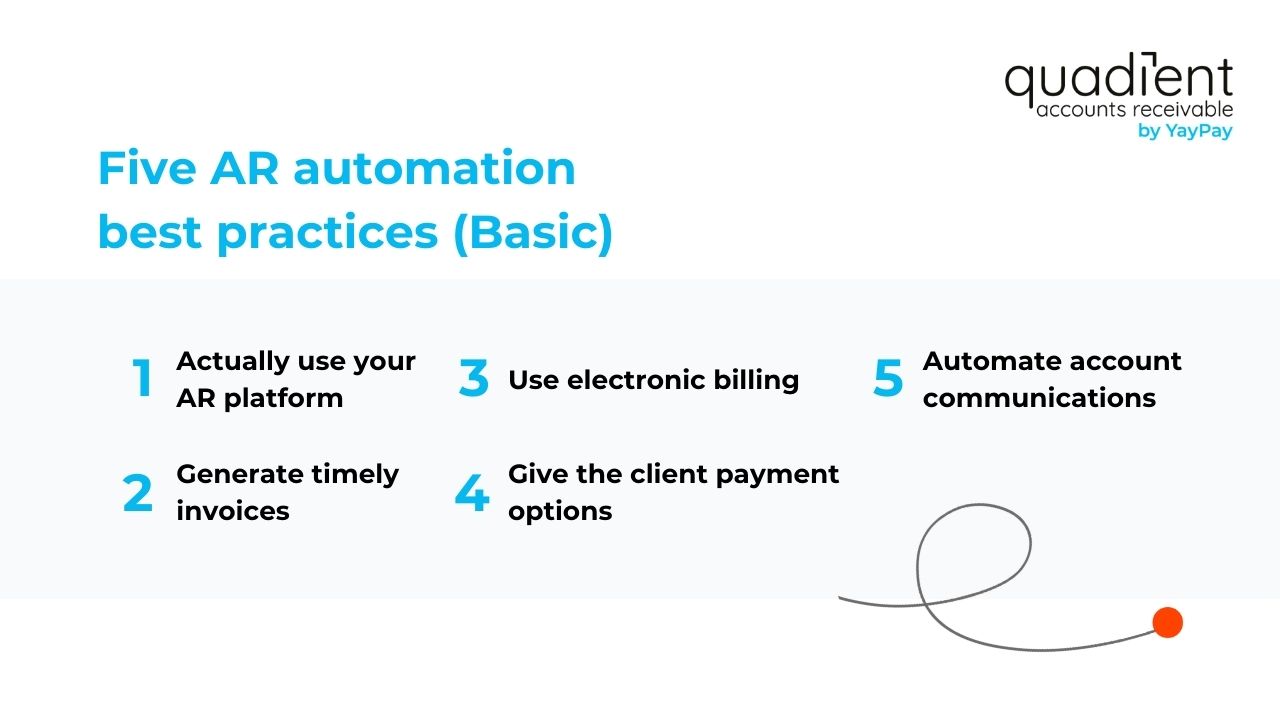 quadient
accounts receivable
by YayPay

Five AR automation best practices (Basic)

1 Actually use your AR platform

2 Generate timely invoices

3 Use electronic billing

4 Give the client payment options

5 Automate account communications